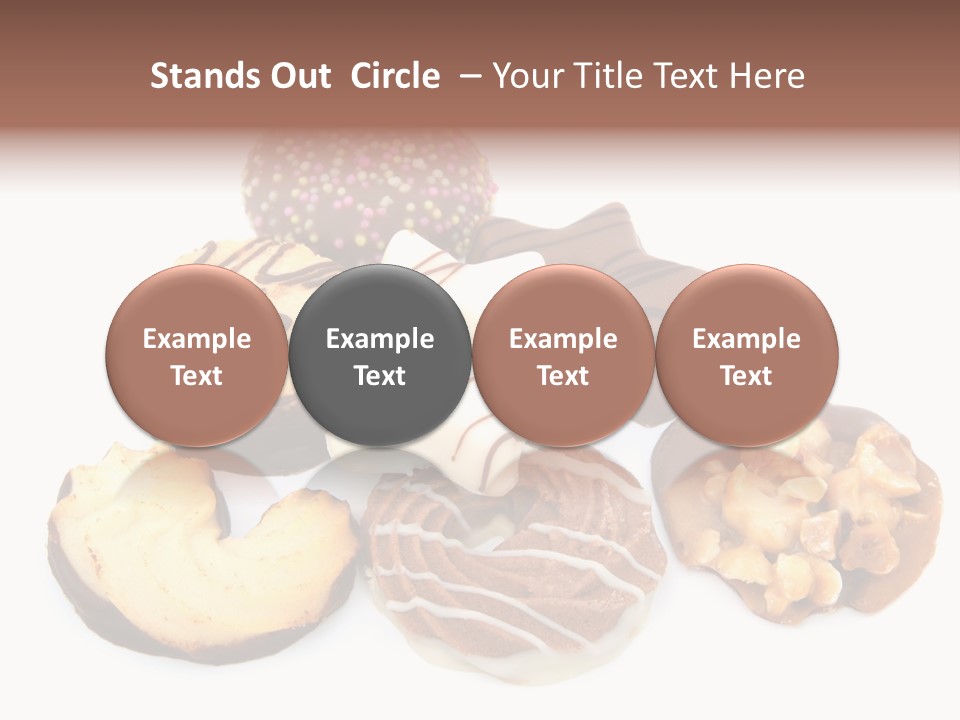 Stands Out Circle – Your Title Text Here

Example Text

Example Text

Example Text

Example Text